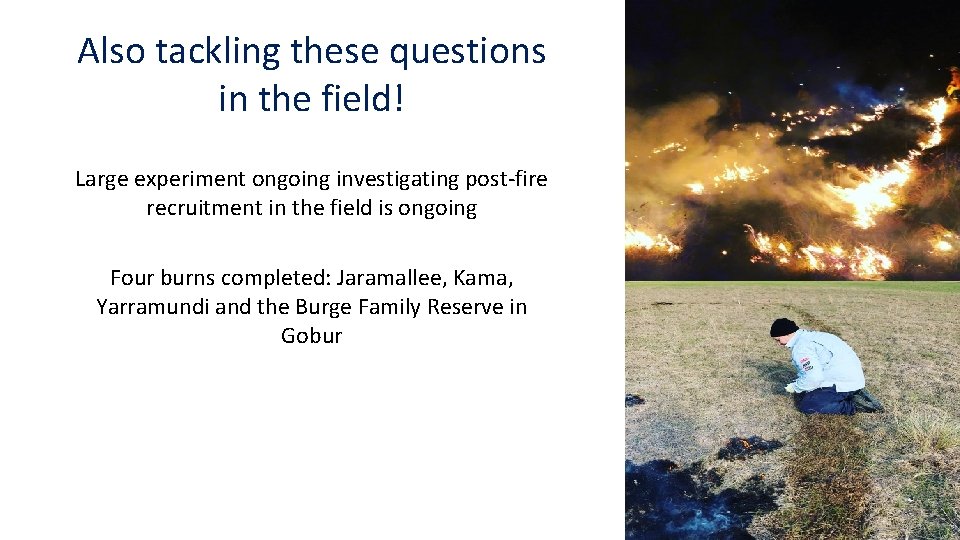 Also tackling these questions in the field!

Large experiment ongoing investigating post-fire recruitment in the field is ongoing

Four burns completed: Jaramallee, Kama, Yarramundi and the Burge Family Reserve in Gobur